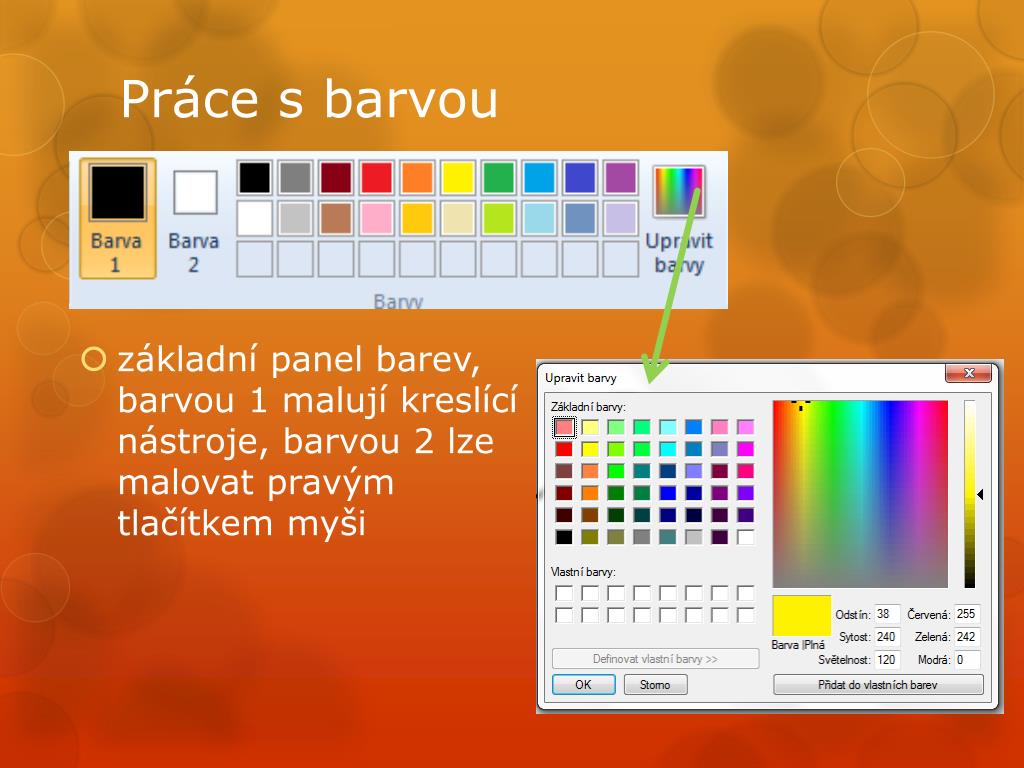 Práce s barvou

Barva 1

Barva 2

Upravit barvy

Barvy

základní panel barev, barvou 1 malují kreslící nástroje, barvou 2 lze malovat pravým tlačítkem myši

Upravit barvy

Základní barvy:

Vlastní barvy:

Definovat vlastní barvy >>

OK

Storno

Barva |Plná

Odstín: 38

Sytost: 240

Světelnost: 120

Červená: 255

Zelená: 242

Modrá: 0

Přidat do vlastních barev